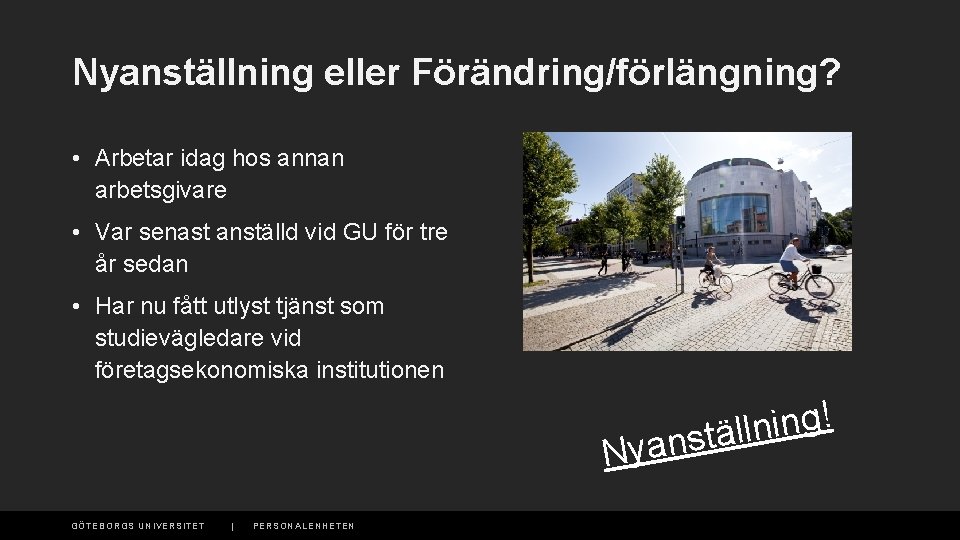 Nyanställning eller Förändring/förlängning?

• Arbetar idag hos annan arbetsgivare

• Var senast anställd vid GU för tre år sedan

• Har nu fått utlyst tjänst som studievägledare vid företagsekonomiska institutionen

Nyanställning!

GÖTEBORGS UNIVERSITET | PERSONALENHETEN